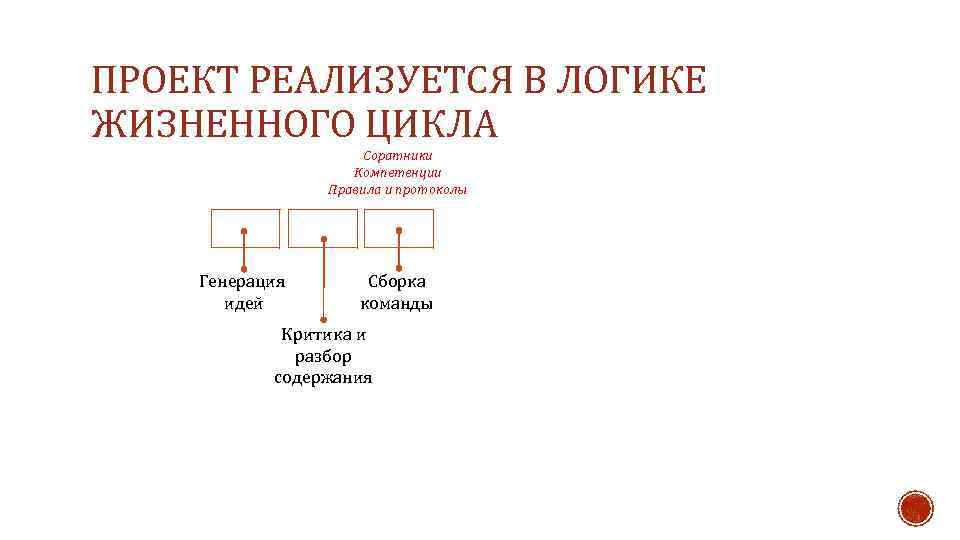 ПРОЕКТ РЕАЛИЗУЕТСЯ В ЛОГИКЕ ЖИЗНЕННОГО ЦИКЛА

Соратники
Компетенции
Правила и протоколы

Генерация идей

Критика и разбор содержания

Сборка команды